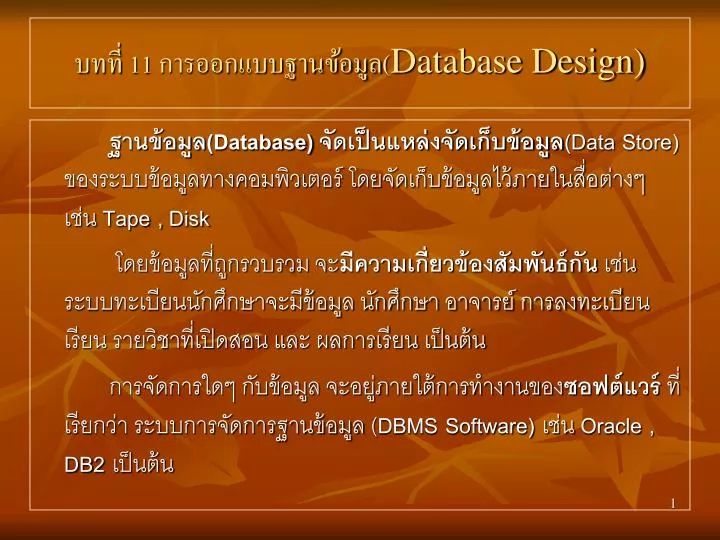 บทที่ 11 การออกแบบฐานข้อมูล(Database Design)

ฐานข้อมูล(Database) จัดเป็นแหล่งจัดเก็บข้อมูล(Data Store) ของระบบข้อมูลทางคอมพิวเตอร์ โดยจัดเก็บข้อมูลไว้ภายในสื่อต่างๆ เช่น Tape , Disk

โดยข้อมูลที่ถูกรวบรวม จะมีความเกี่ยวข้องสัมพันธ์กัน เช่น ระบบทะเบียนนักศึกษาจะมีข้อมูล นักศึกษา อาจารย์ การลงทะเบียนเรียน รายวิชาที่เปิดสอน และ ผลการเรียน เป็นต้น

การจัดการใดๆ กับข้อมูล จะอยู่ภายใต้การทำงานของซอฟต์แวร์ ที่เรียกว่า ระบบการจัดการฐานข้อมูล (DBMS Software) เช่น Oracle , DB2 เป็นต้น

1